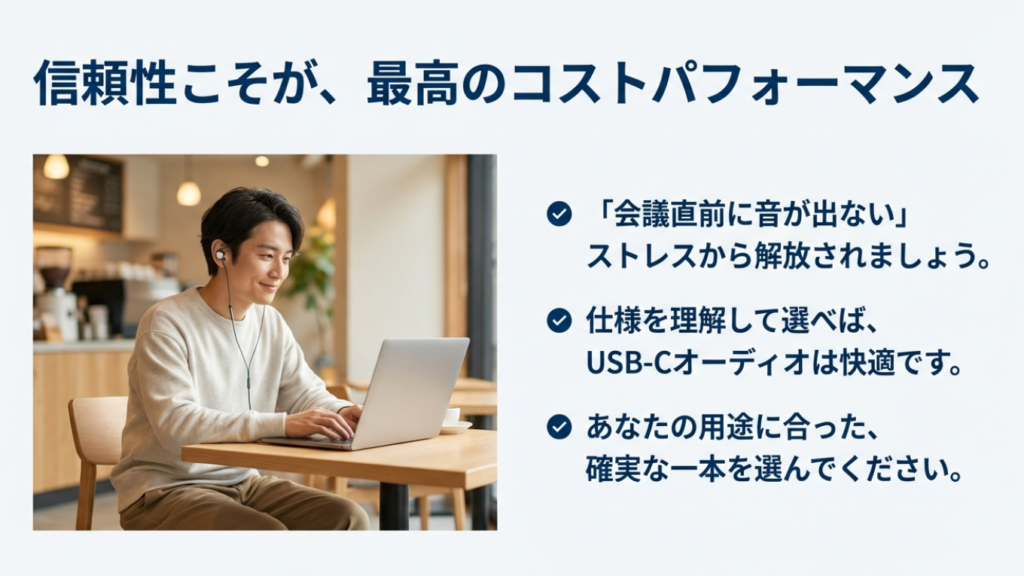 信頼性こそが、最高のコストパフォーマンス

「会議直前に音が出ない」ストレスから解放されましょう。

仕様を理解して選べば、USB-Cオーディオは快適です。

あなたの用途に合った、確実な一本を選んでください。